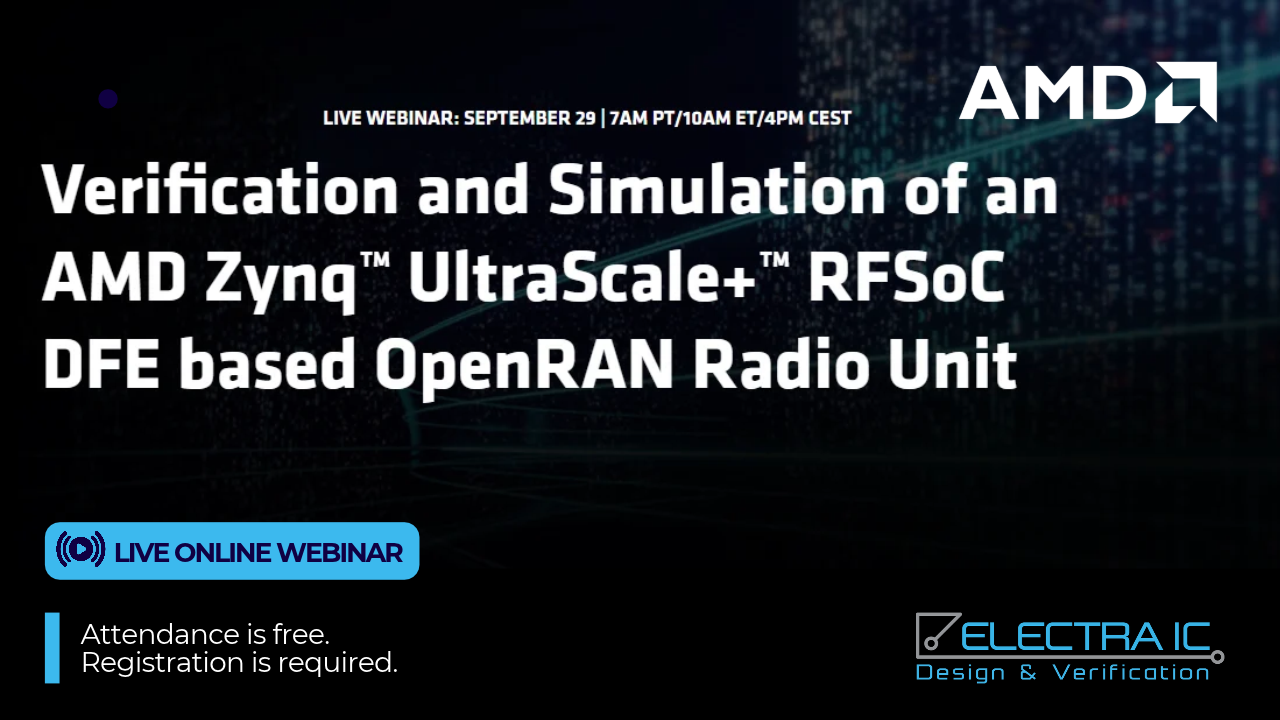 AMD

LIVE WEBINAR: SEPTEMBER 29 | 7AM PT/10AM ET/4PM CEST

Verification and Simulation of an AMD Zynq™ UltraScale+™ RFSoC DFE based OpenRAN Radio Unit

LIVE ONLINE WEBINAR

Attendance is free.
Registration is required.

ELECTRA IC
Design & Verification